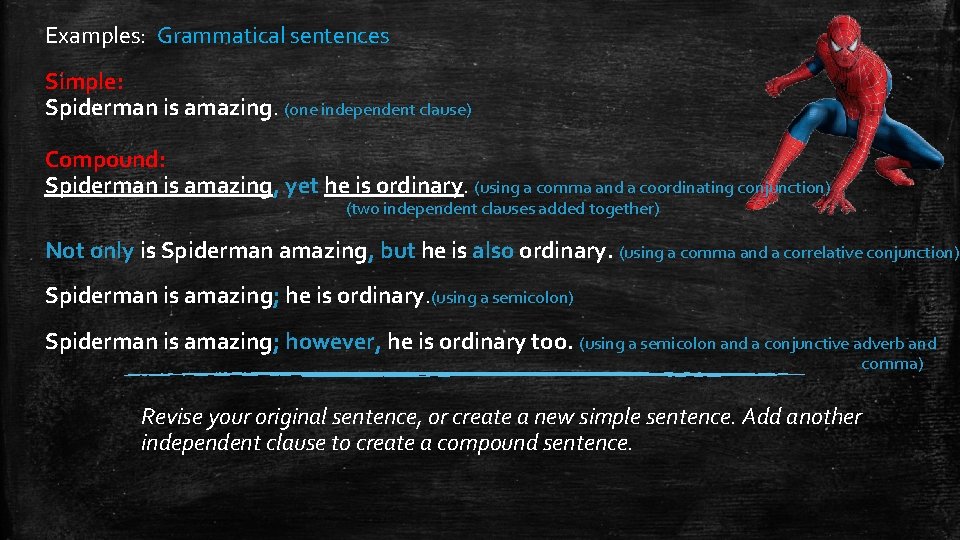 Examples: Grammatical sentences

Simple:
Spiderman is amazing. (one independent clause)

Compound:
Spiderman is amazing, yet he is ordinary. (using a comma and a coordinating conjunction)
(two independent clauses added together)

Not only is Spiderman amazing, but he is also ordinary. (using a comma and a correlative conjunction)

Spiderman is amazing; he is ordinary.(using a semicolon)

Spiderman is amazing; however, he is ordinary too. (using a semicolon and a conjunctive adverb and comma)

Revise your original sentence, or create a new simple sentence. Add another independent clause to create a compound sentence.